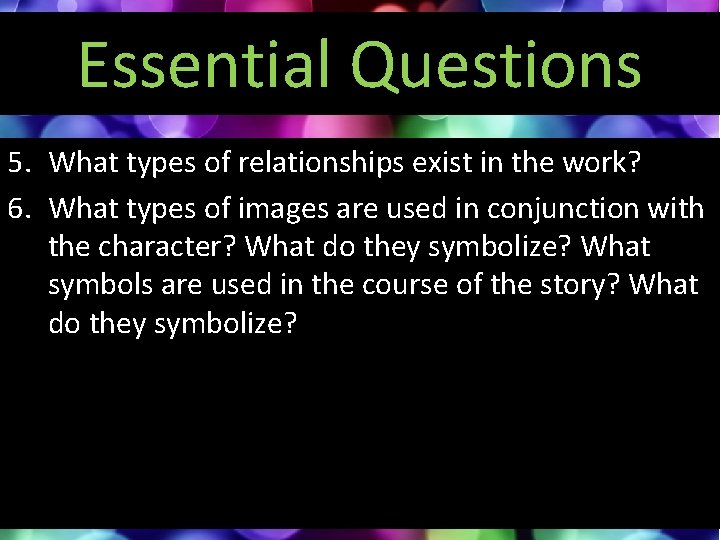 Essential Questions

5. What types of relationships exist in the work?

6. What types of images are used in conjunction with the character? What do they symbolize? What symbols are used in the course of the story? What do they symbolize?